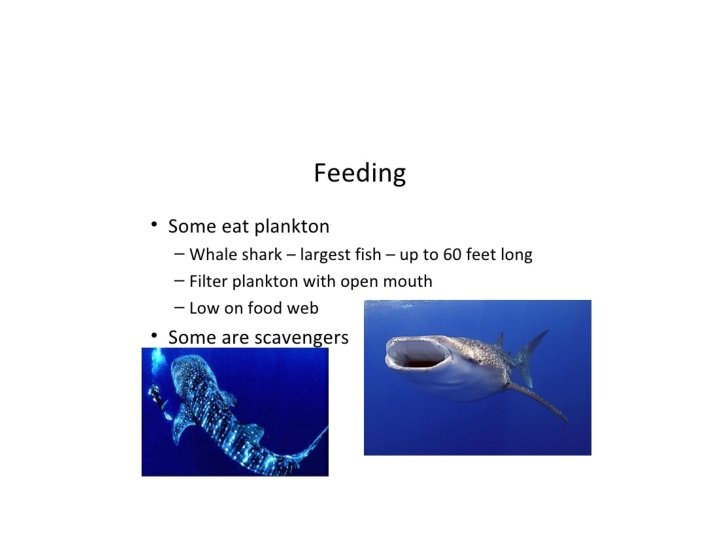 Feeding

• Some eat plankton
– Whale shark – largest fish – up to 60 feet long
– Filter plankton with open mouth
– Low on food web
• Some are scavengers